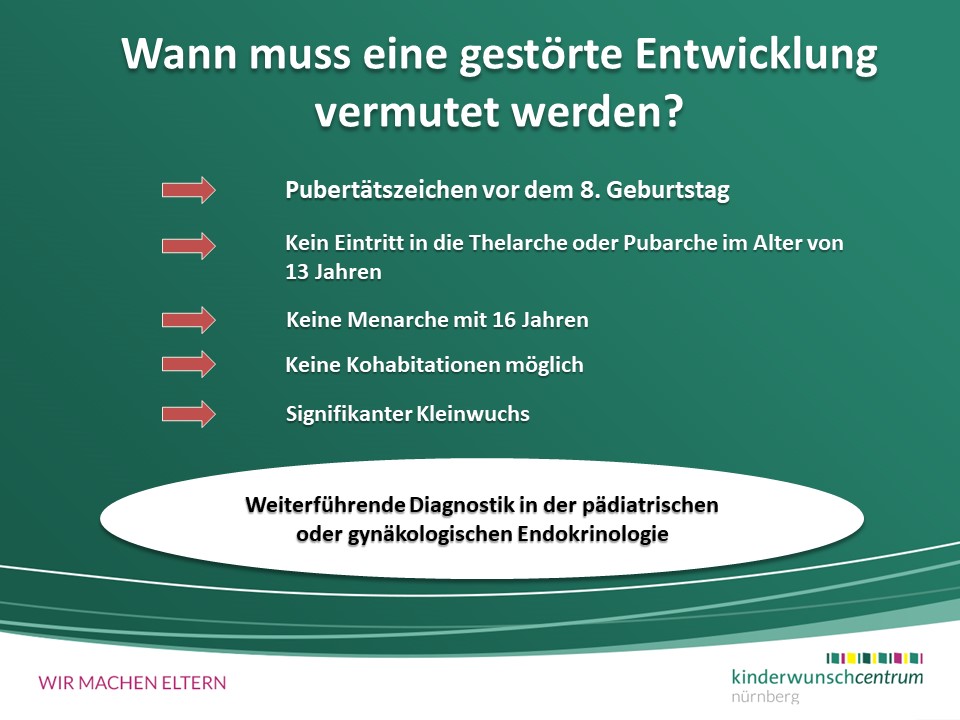 Wann muss eine gestörte Entwicklung vermutet werden?

Pubertätszeichen vor dem 8. Geburtstag

Kein Eintritt in die Thelarche oder Pubarche im Alter von 13 Jahren

Keine Menarche mit 16 Jahren

Keine Kohabitationen möglich

Signifikanter Kleinwuchs

Weiterführende Diagnostik in der pädiatrischen oder gynäkologischen Endokrinologie

WIR MACHEN ELTERN

kinderwunschcentrum
nürnberg